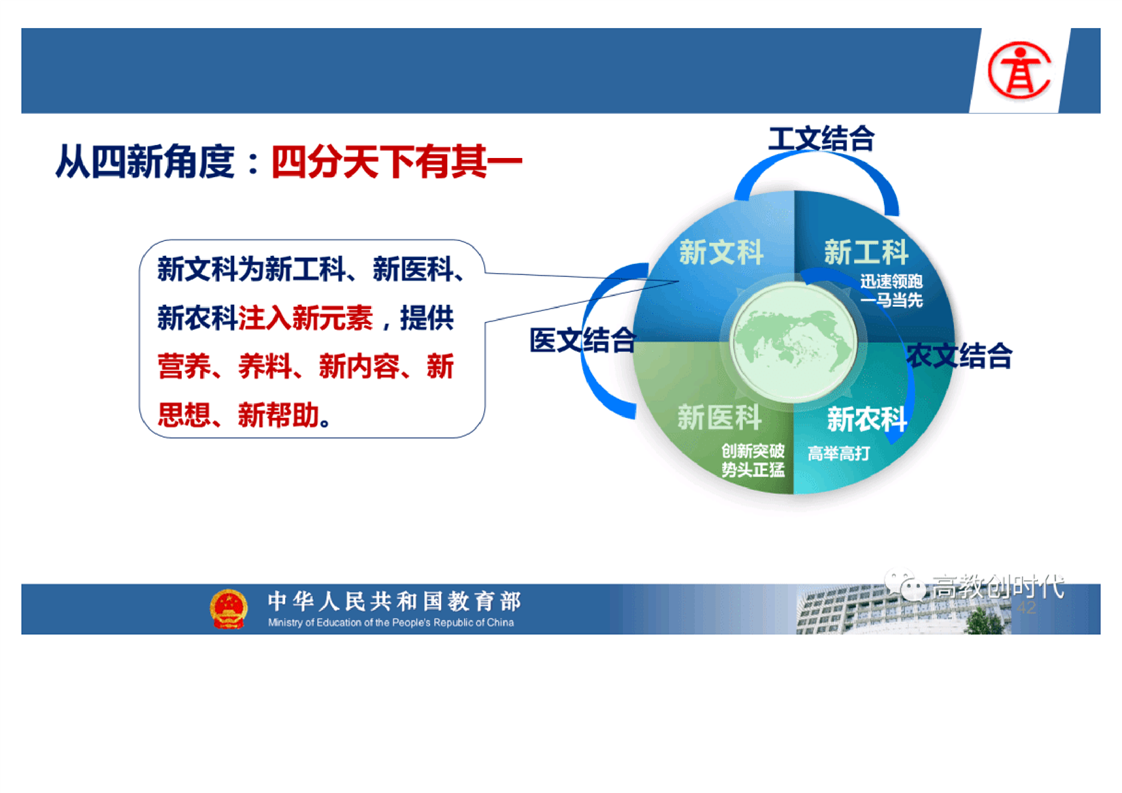 从四新角度：四分天下有其一

新文科为新工科、新医科、新农科注入新元素，提供营养、养料、新内容、新思想、新帮助。

工文结合

新文科

新工科

迅速领跑
一马当先

医文结合

农文结合

新医科

创新突破
势头正猛

新农科

高举高打

中华人民共和国教育部
Ministry of Education of the People's Republic of China

高教创时代

42